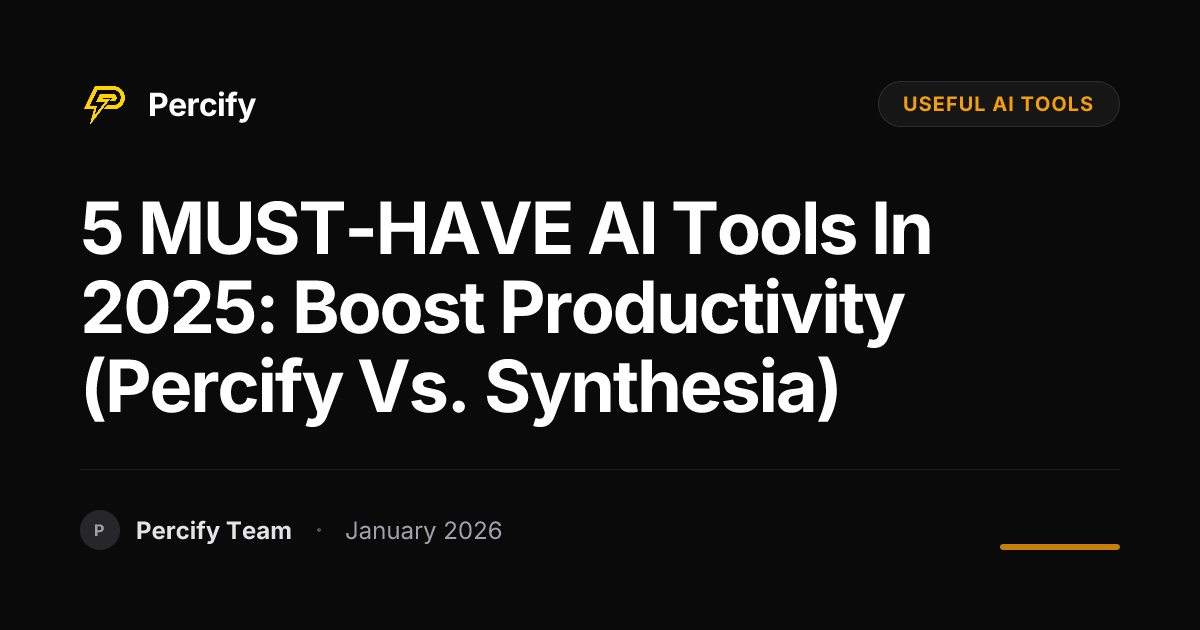 Percify

USEFUL AI TOOLS

5 MUST-HAVE AI Tools In 2025: Boost Productivity (Percify Vs. Synthesia)

P

Percify Team · January 2026